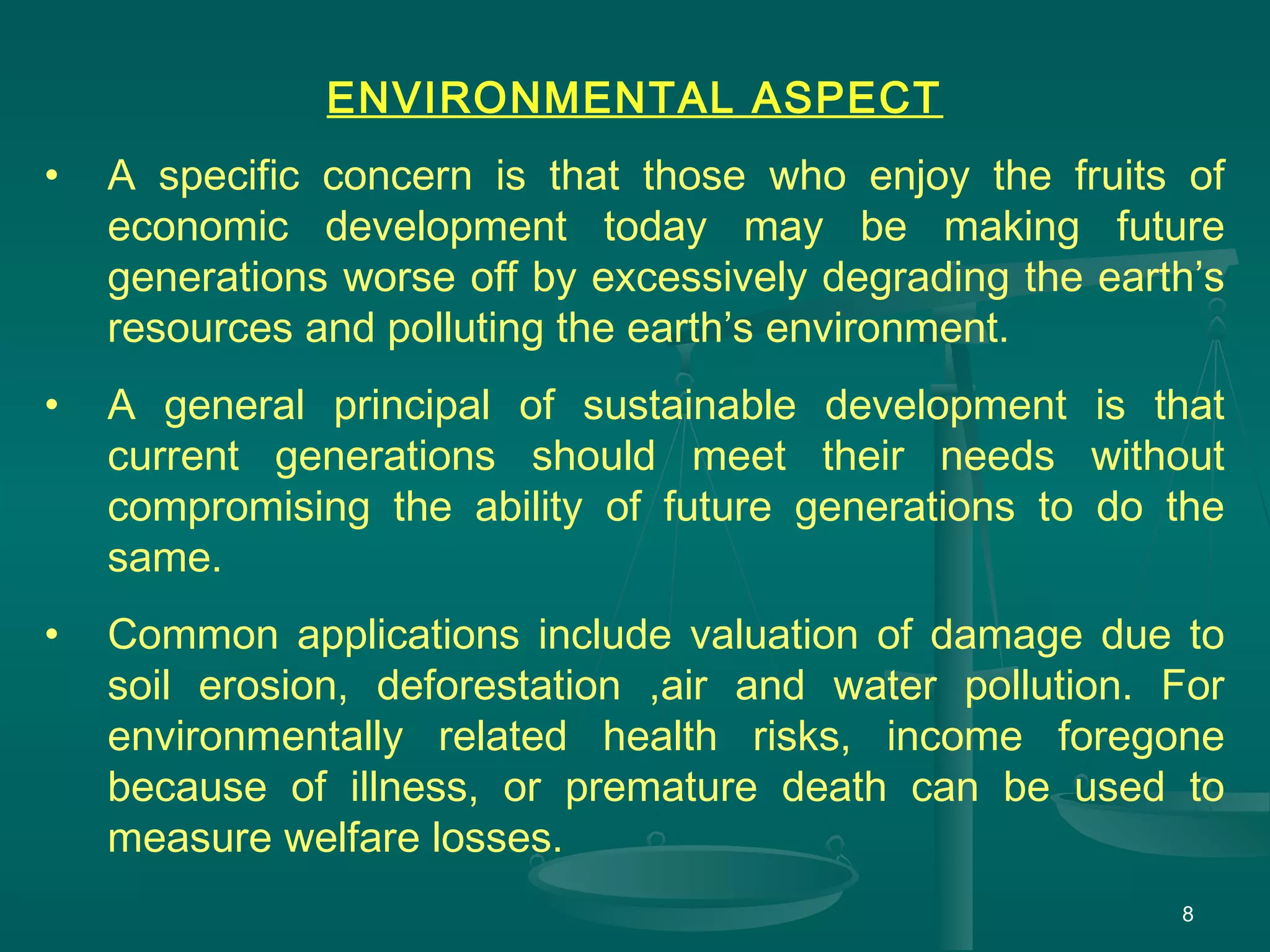 ENVIRONMENTAL ASPECT

• A specific concern is that those who enjoy the fruits of economic development today may be making future generations worse off by excessively degrading the earth’s resources and polluting the earth’s environment.

• A general principal of sustainable development is that current generations should meet their needs without compromising the ability of future generations to do the same.

• Common applications include valuation of damage due to soil erosion, deforestation ,air and water pollution. For environmentally related health risks, income foregone because of illness, or premature death can be used to measure welfare losses.

8